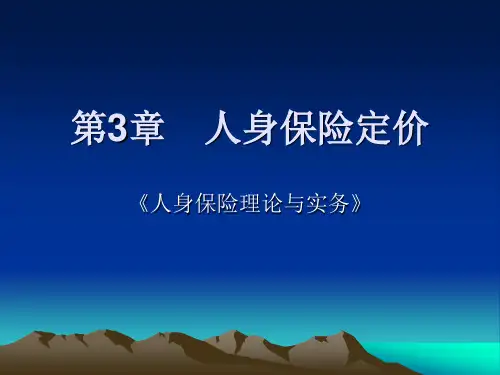 第3章　人身保险定价

《人身保险理论与实务》